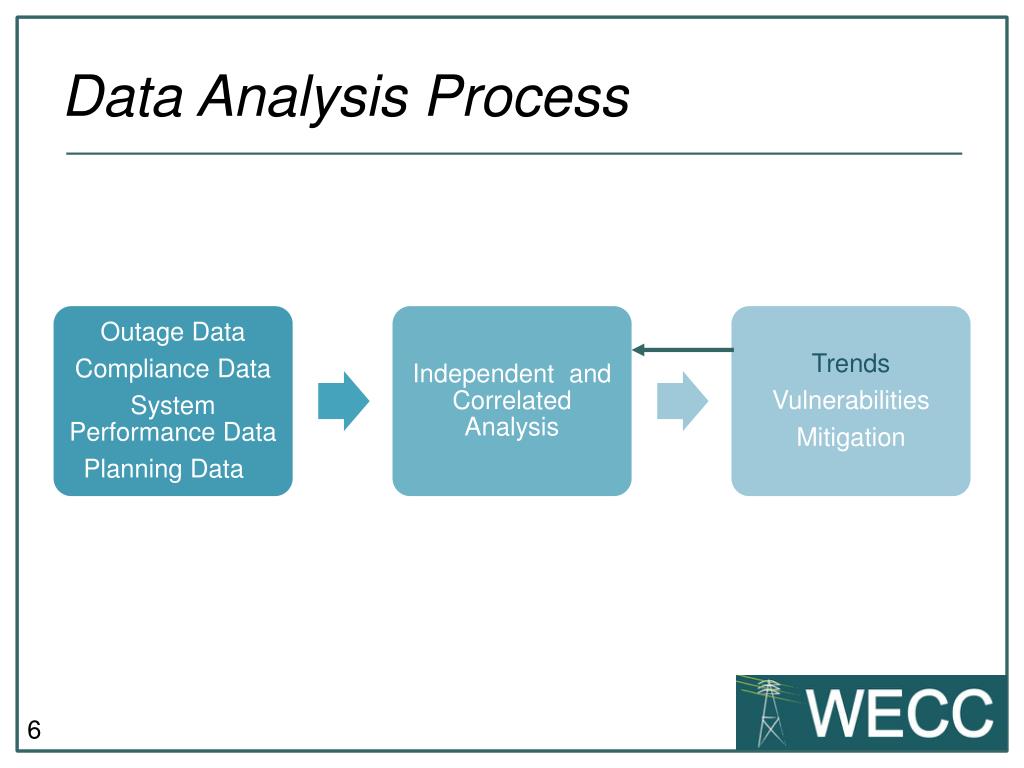 Data Analysis Process

Outage Data
Compliance Data
System Performance Data
Planning Data

Independent and Correlated Analysis

Trends
Vulnerabilities
Mitigation

6

WECC